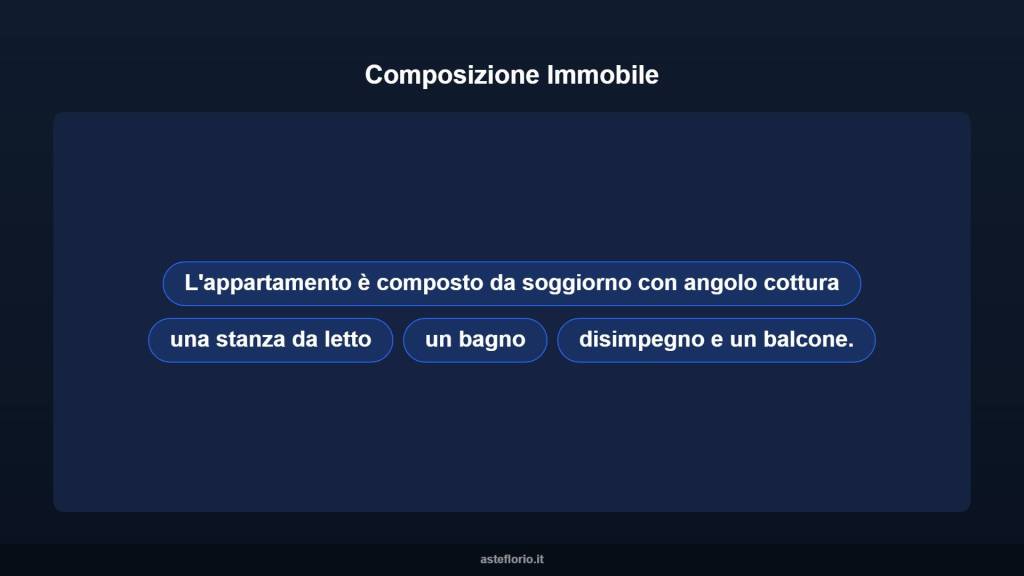 Composizione Immobile

L'appartamento è composto da soggiorno con angolo cottura

una stanza da letto

un bagno

disimpegno e un balcone.

asteflorio.it